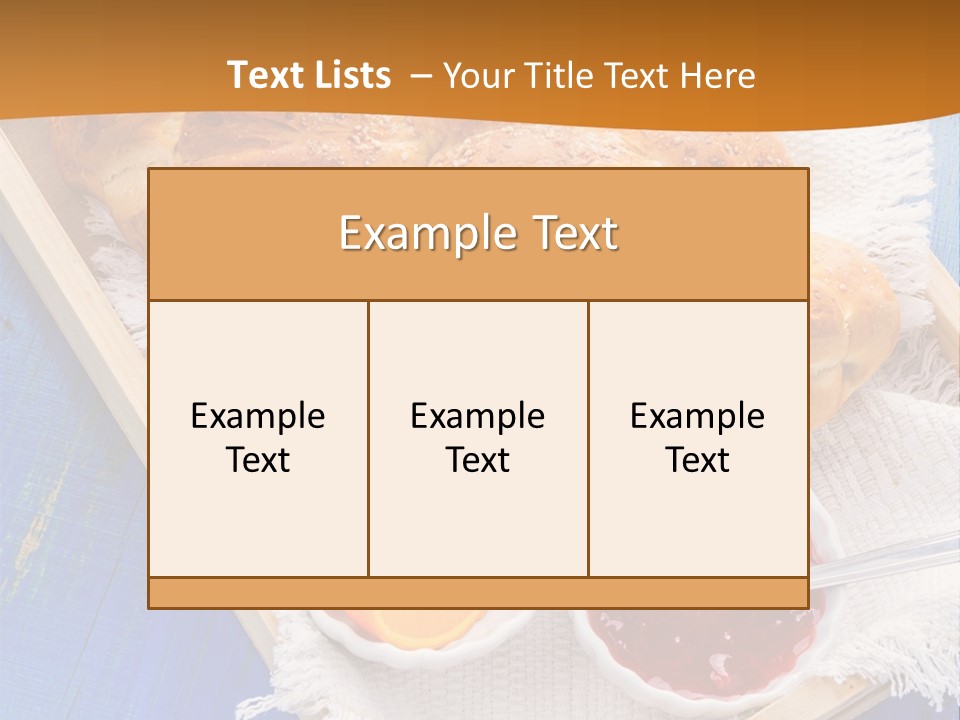 Text Lists – Your Title Text Here

Example Text

Example Text

Example Text

Example Text